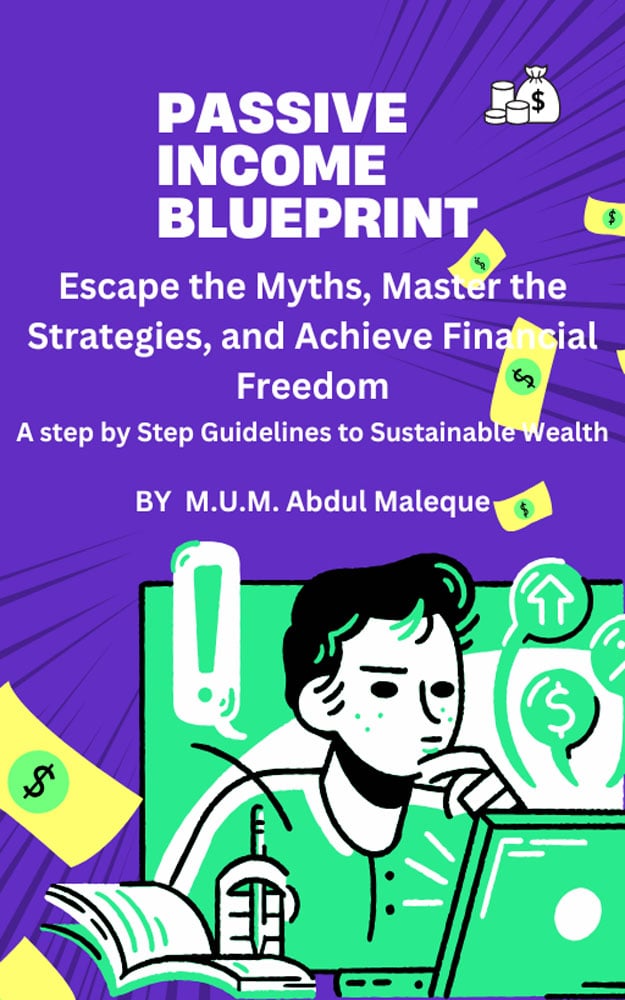 PASSIVE INCOME BLUEPRINT

Escape the Myths, Master the Strategies, and Achieve Financial Freedom

A step by Step Guidelines to Sustainable Wealth

BY M.U.M. Abdul Maleque